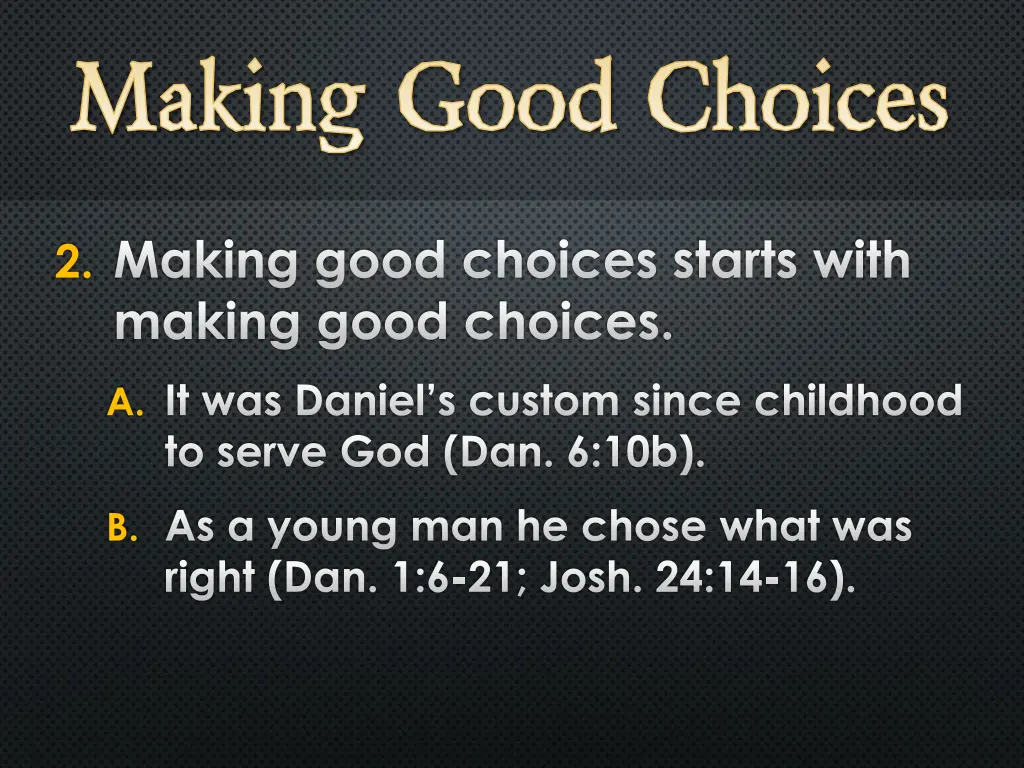 Making Good Choices

2. Making good choices starts with making good choices.

A. It was Daniel's custom since childhood to serve God (Dan. 6:10b).

B. As a young man he chose what was right (Dan. 1:6-21; Josh. 24:14-16).